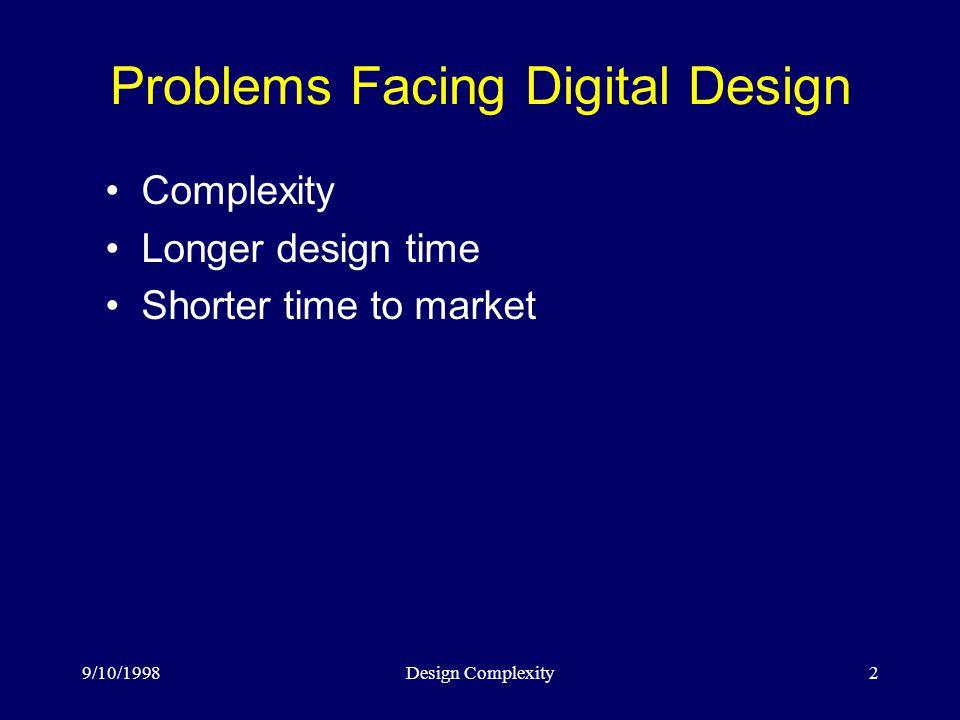 Problems Facing Digital Design

• Complexity
• Longer design time
• Shorter time to market

9/10/1998 Design Complexity 2